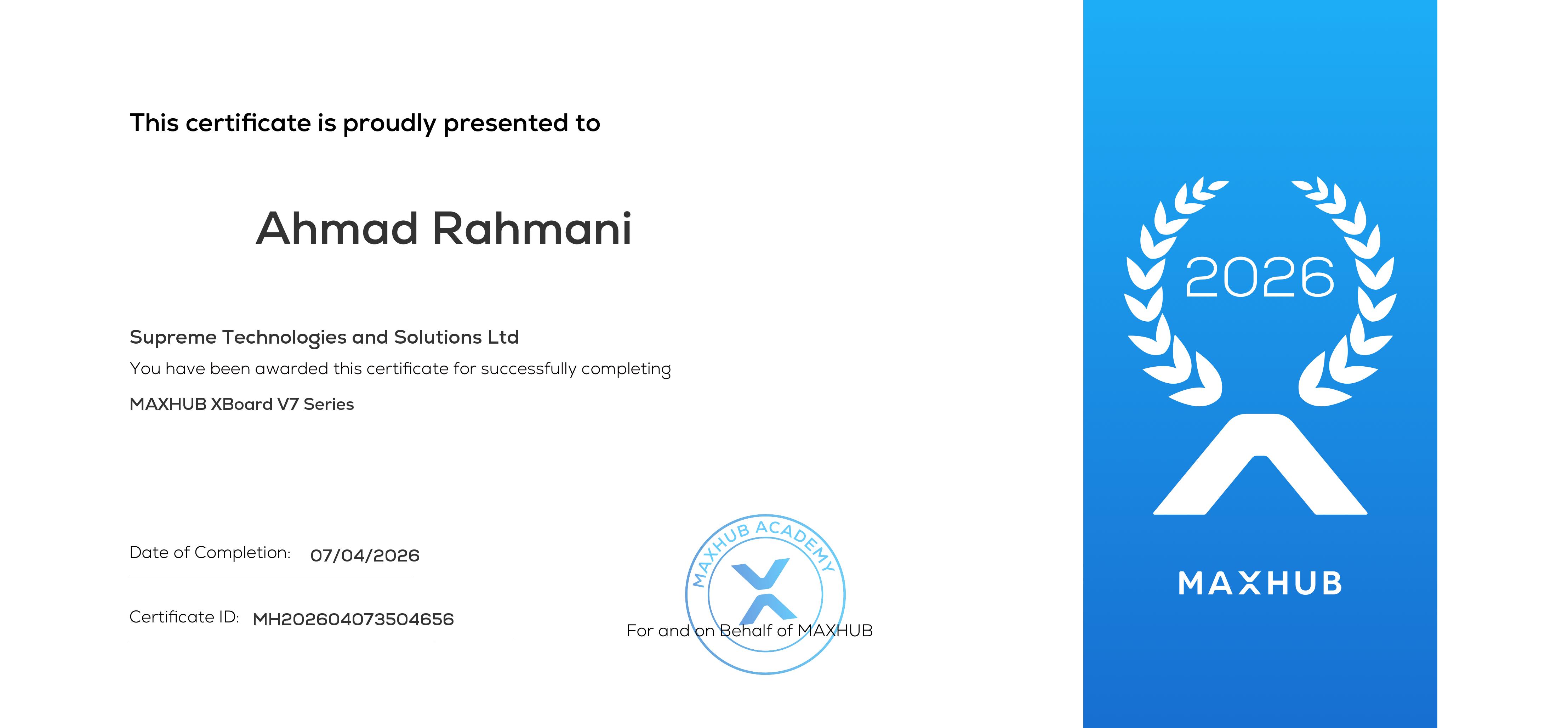 This certificate is proudly presented to

Ahmad Rahmani

Supreme Technologies and Solutions Ltd

You have been awarded this certificate for successfully completing

MAXHUB XBoard V7 Series

Date of Completion: 07/04/2026

Certificate ID: MH202604073504656

MAXHUB ACADEMY

For and on Behalf of MAXHUB

2026

MAXHUB